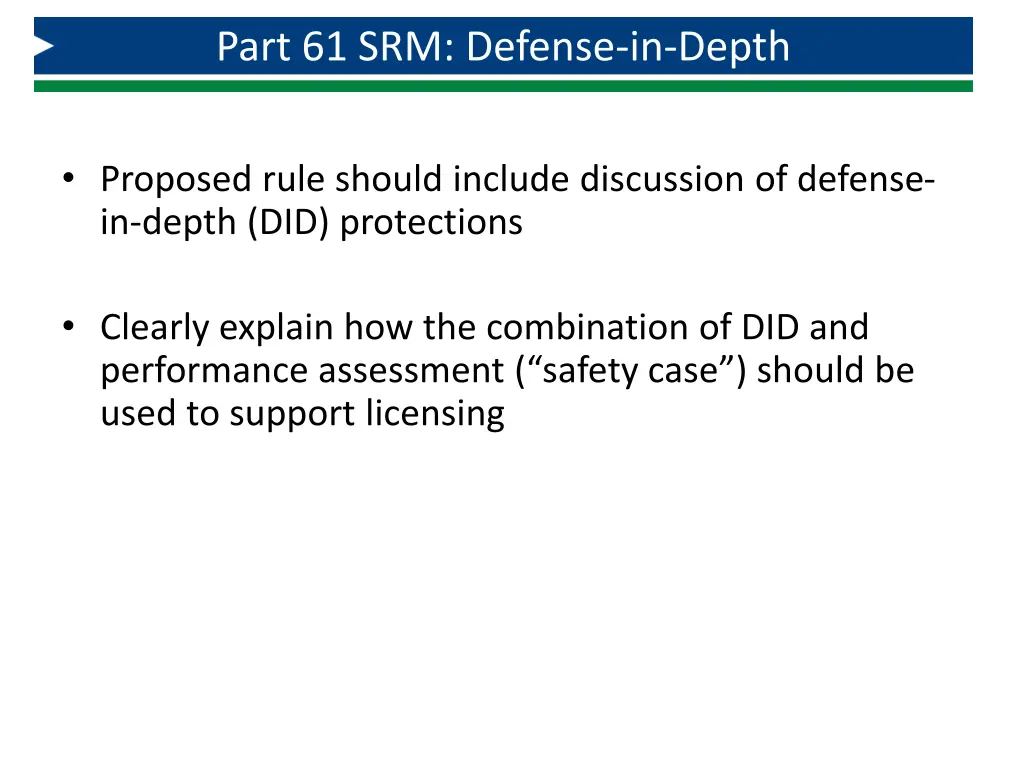 Part 61 SRM: Defense-in-Depth

• Proposed rule should include discussion of defense-in-depth (DID) protections

• Clearly explain how the combination of DID and performance assessment (“safety case”) should be used to support licensing